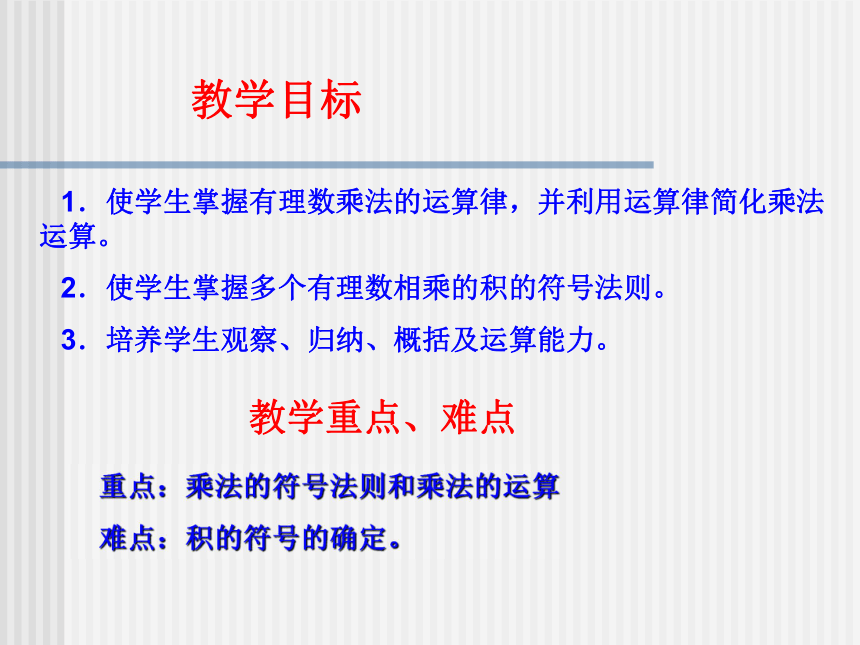 教学目标

1．使学生掌握有理数乘法的运算律，并利用运算律简化乘法运算。

2．使学生掌握多个有理数相乘的积的符号法则。

3．培养学生观察、归纳、概括及运算能力。

教学重点、难点

重点：乘法的符号法则和乘法的运算

难点：积的符号的确定。